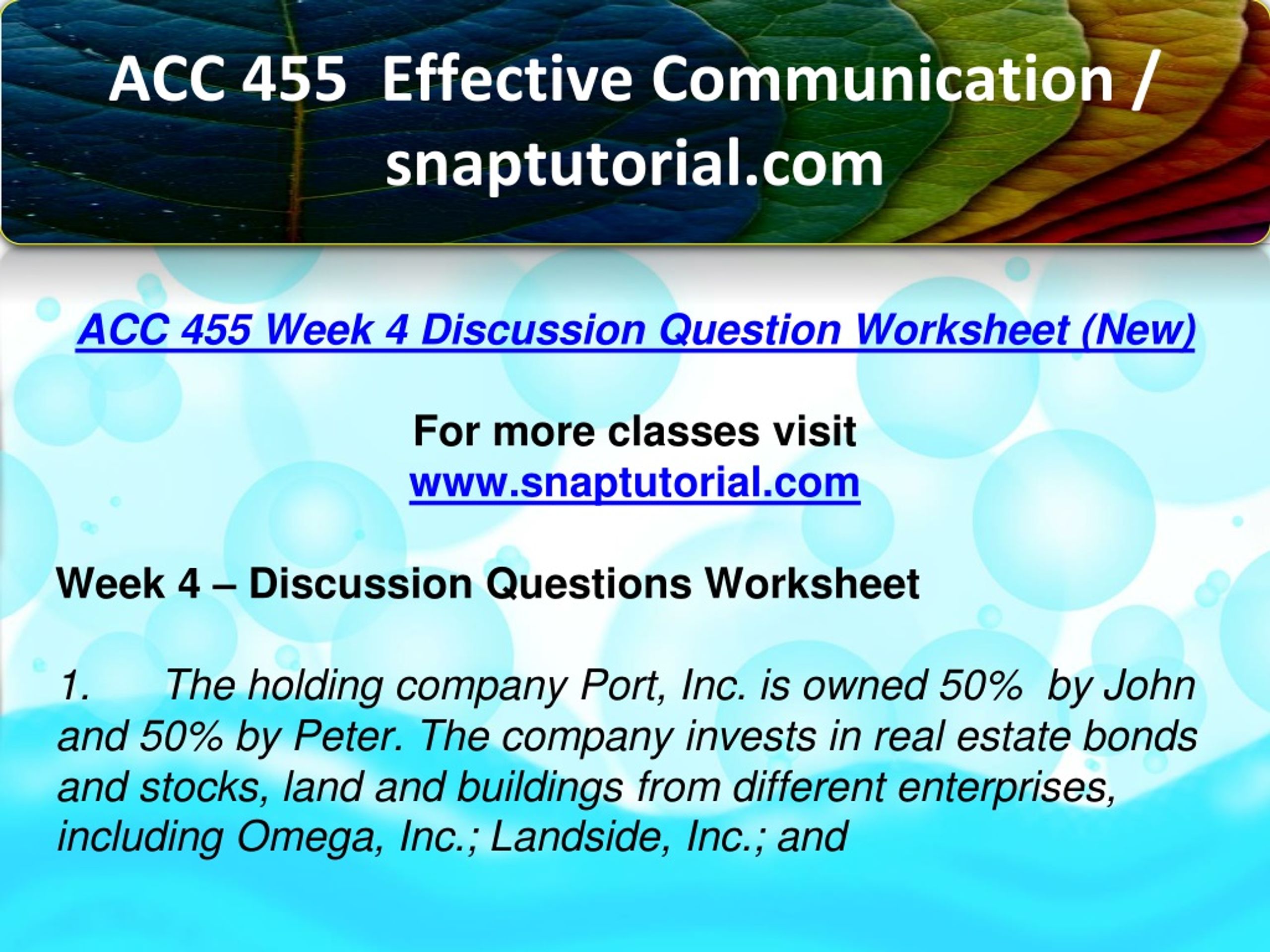 ACC 455 Effective Communication / snaptutorial.com

ACC 455 Week 4 Discussion Question Worksheet (New)

For more classes visit
www.snaptutorial.com

Week 4 – Discussion Questions Worksheet

1. The holding company Port, Inc. is owned 50% by John and 50% by Peter. The company invests in real estate bonds and stocks, land and buildings from different enterprises, including Omega, Inc.; Landside, Inc.; and